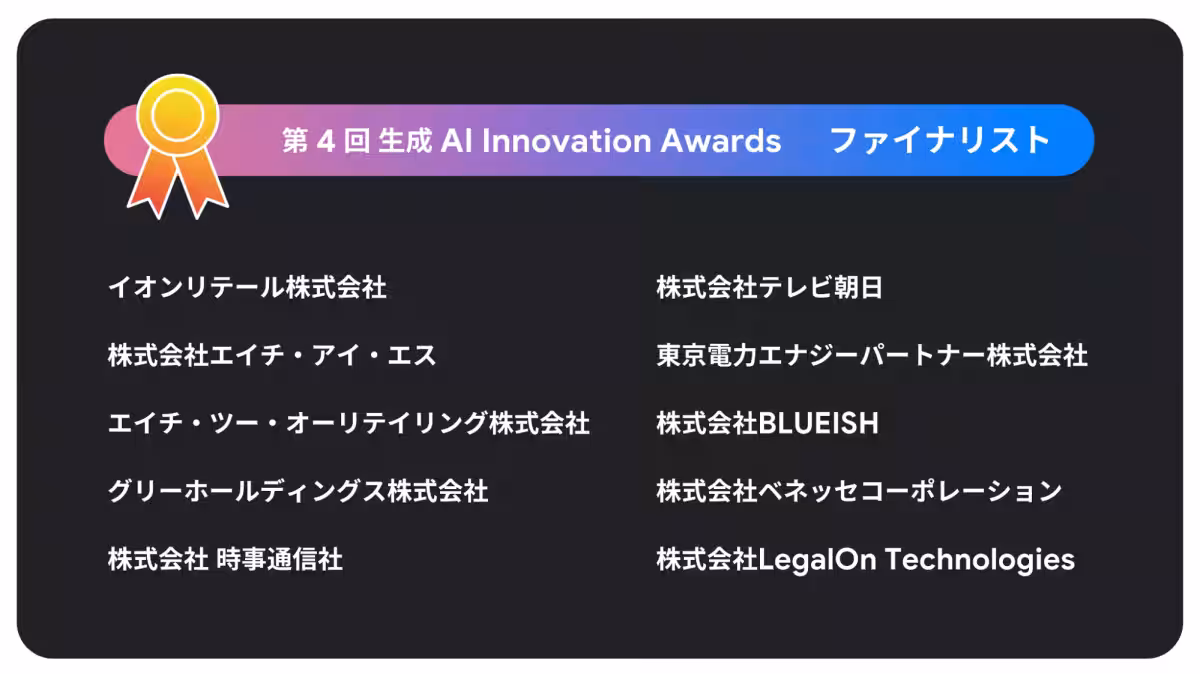 第 4 回 生成 AI Innovation Awards　ファイナリスト

イオンリテール株式会社

株式会社エイチ・アイ・エス

エイチ・ツー・オーリテイリング株式会社

グリーホールディングス株式会社

株式会社 時事通信社

株式会社テレビ朝日

東京電力エナジーパートナー株式会社

株式会社BLUEISH

株式会社ベネッセコーポレーション

株式会社LegalOn Technologies